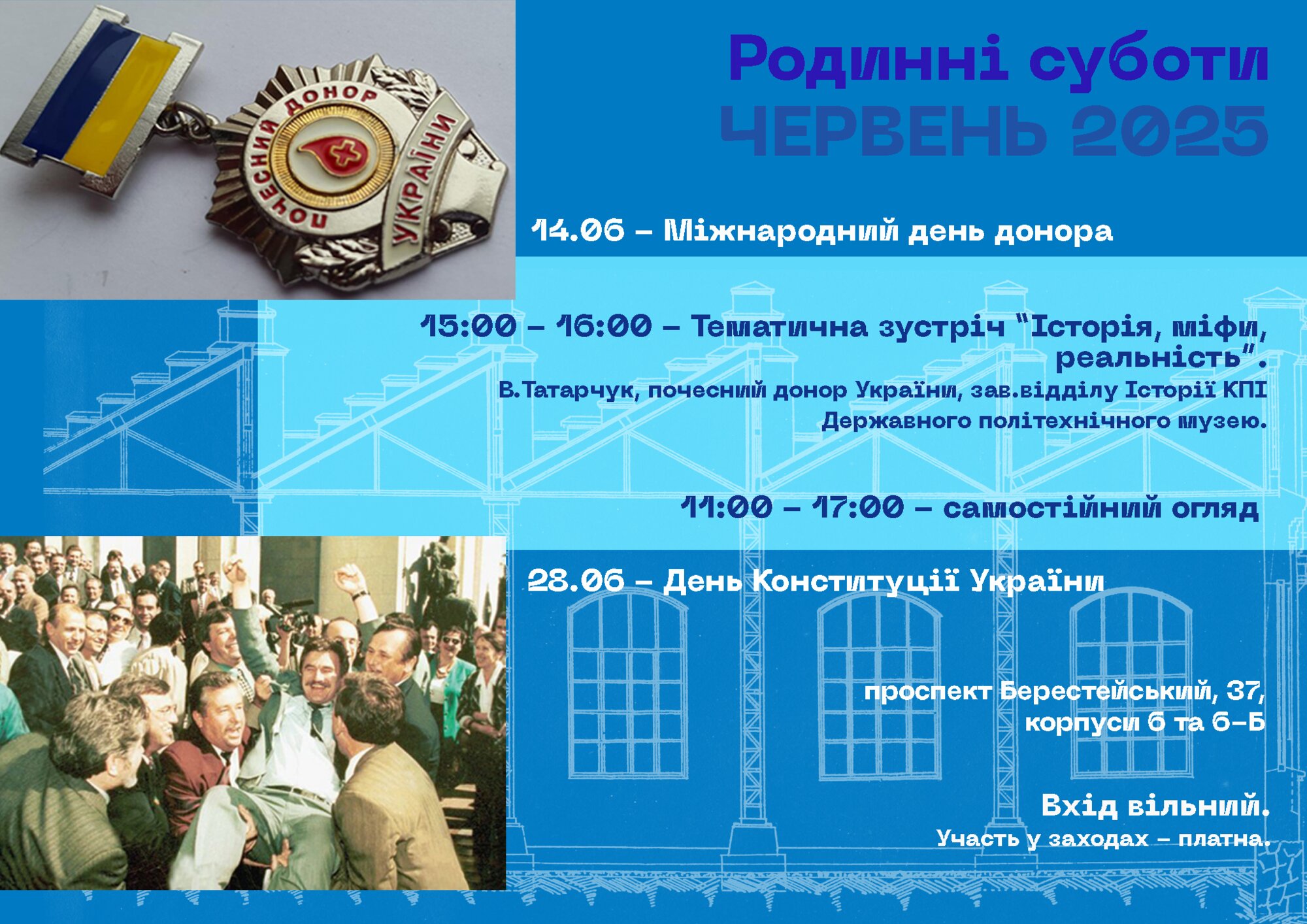 ПОЧЕСНИЙ ДОНОР УКРАЇНИ

Родинні суботи
ЧЕРВЕНЬ 2025

14.06 – Міжнародний день донора

15:00 – 16:00 – Тематична зустріч "Історія, міфи, реальність".
В.Татарчук, почесний донор України, зав.відділу Історії КПІ Державного політехнічного музею.

11:00 – 17:00 – самостійний огляд

28.06 – День Конституції України

проспект Берестейський, 37, корпуси 6 та 6-Б

Вхід вільний.
Участь у заходах – платна.